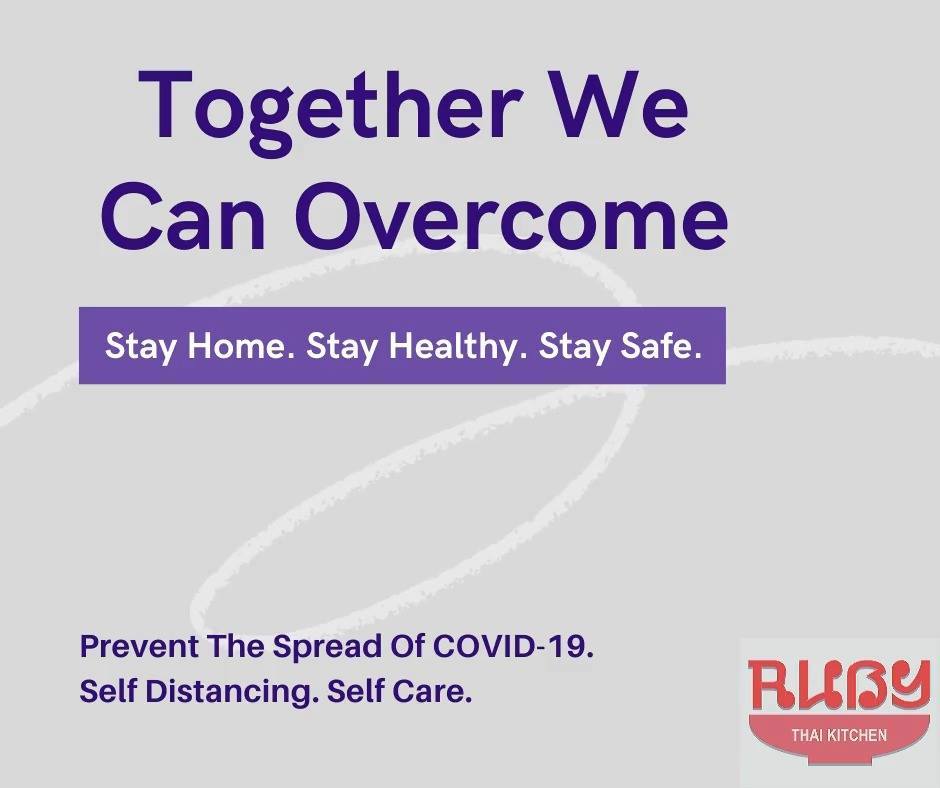 Together We Can Overcome

Stay Home. Stay Healthy. Stay Safe.

Prevent The Spread Of COVID-19.
Self Distancing. Self Care.

RUBY
THAI KITCHEN